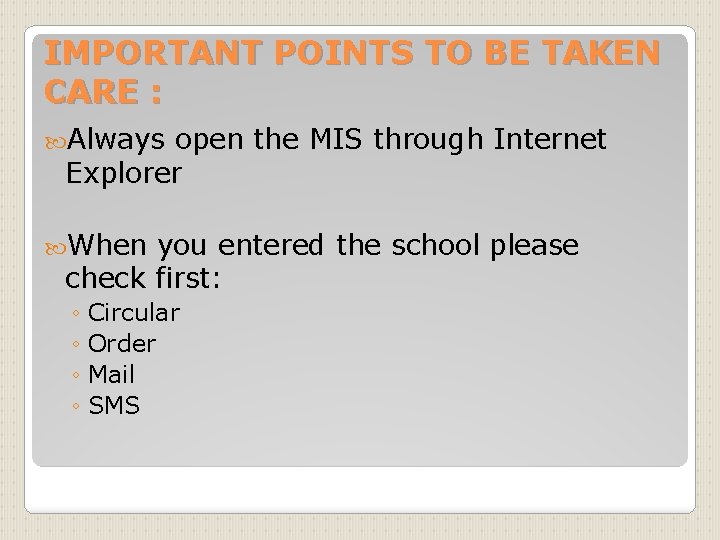 IMPORTANT POINTS TO BE TAKEN CARE :

Always open the MIS through Internet Explorer

When you entered the school please check first:
◦ Circular
◦ Order
◦ Mail
◦ SMS